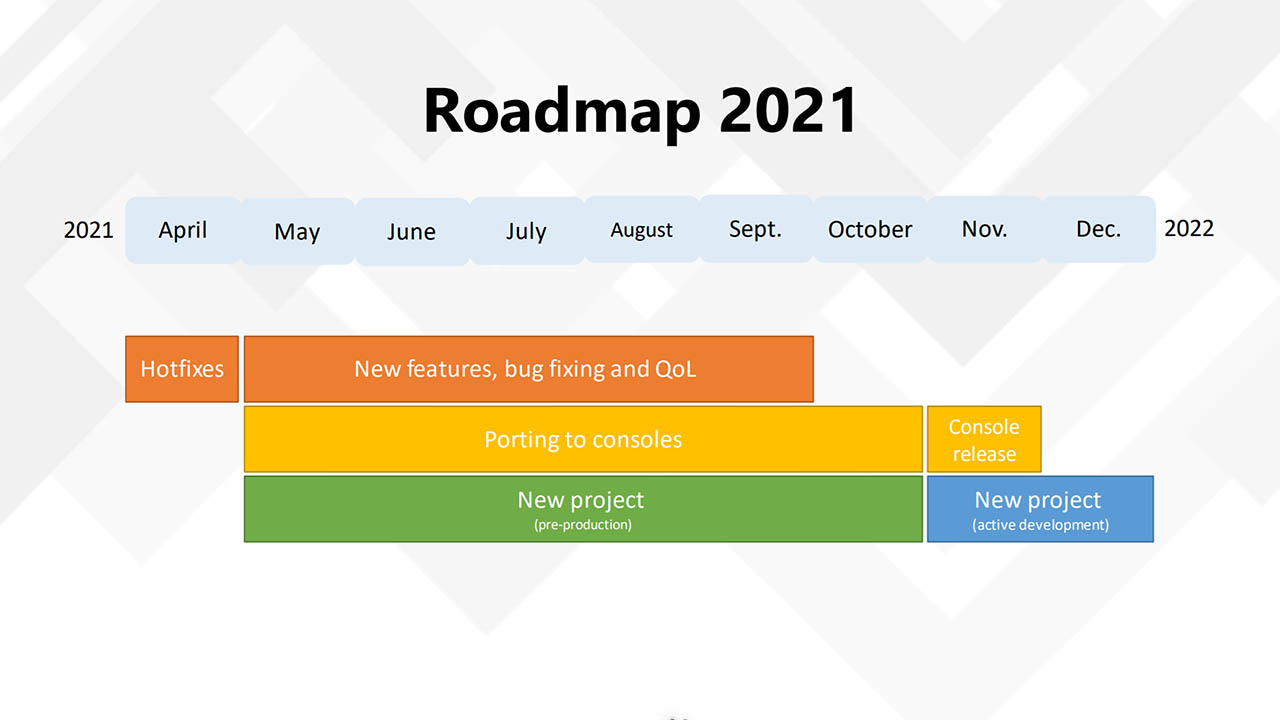 Roadmap 2021

2021 April May June July August Sept. October Nov. Dec. 2022

Hotfixes

New features, bug fixing and QoL

Porting to consoles

Console release

New project
(pre-production)

New project
(active development)